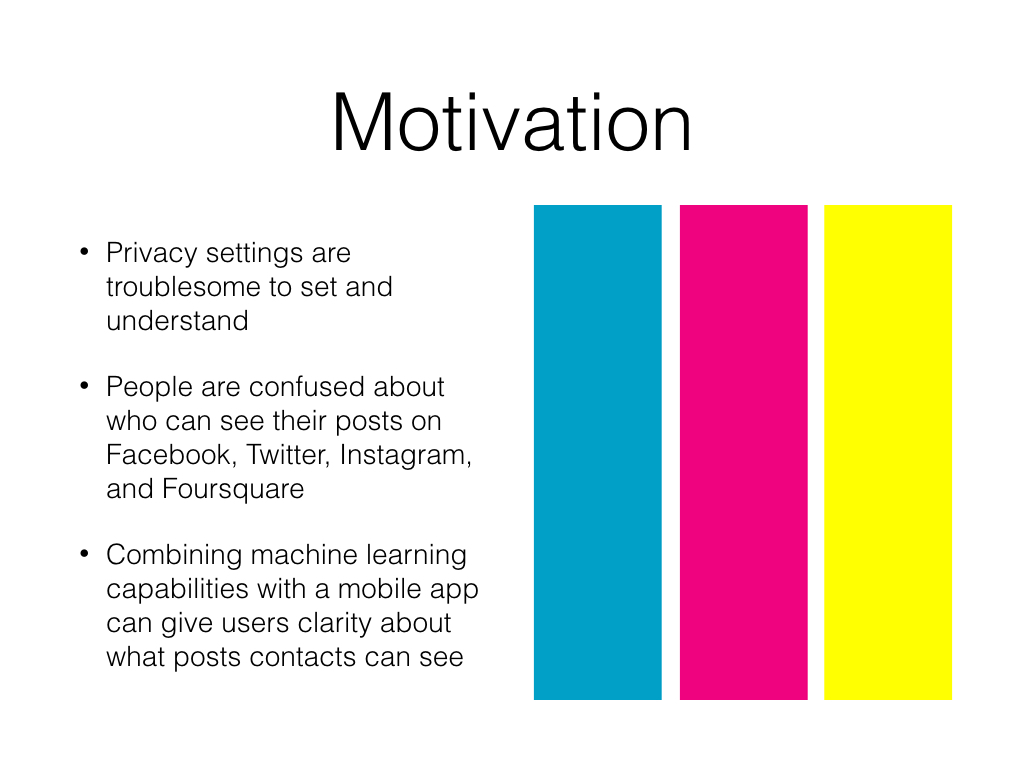 Motivation

• Privacy settings are troublesome to set and understand

• People are confused about who can see their posts on Facebook, Twitter, Instagram, and Foursquare

• Combining machine learning capabilities with a mobile app can give users clarity about what posts contacts can see